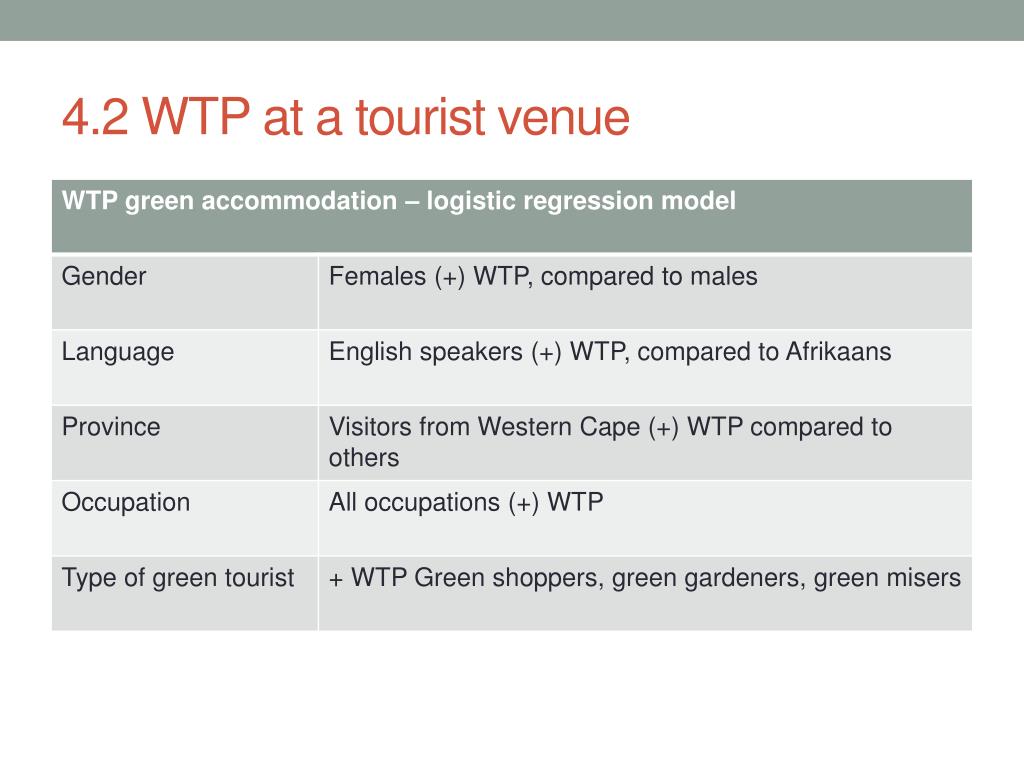 4.2 WTP at a tourist venue

| WTP green accommodation – logistic regression model | |
|---|---|
| Gender | Females (+) WTP, compared to males |
| Language | English speakers (+) WTP, compared to Afrikaans |
| Province | Visitors from Western Cape (+) WTP compared to others |
| Occupation | All occupations (+) WTP |
| Type of green tourist | + WTP Green shoppers, green gardeners, green misers |